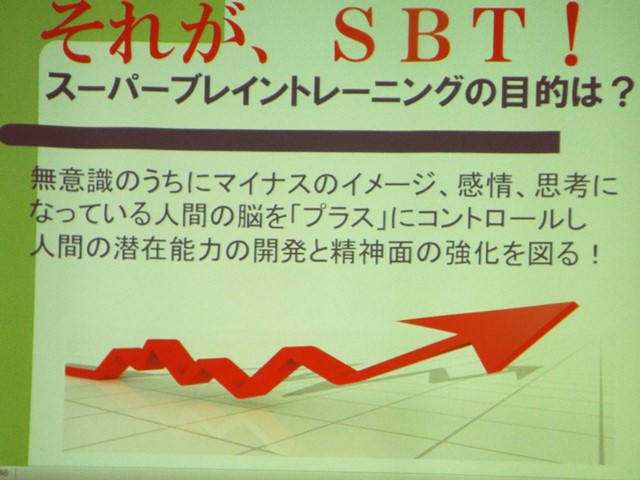 それが、ＳＢＴ！
スーパーブレイントレーニングの目的は？

無意識のうちにマイナスのイメージ、感情、思考になっている人間の脳を「プラス」にコントロールし人間の潜在能力の開発と精神面の強化を図る！